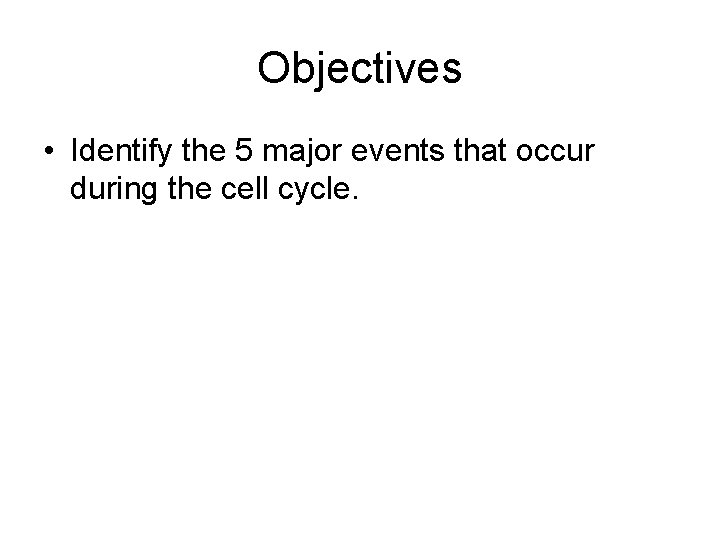 Objectives

• Identify the 5 major events that occur during the cell cycle.